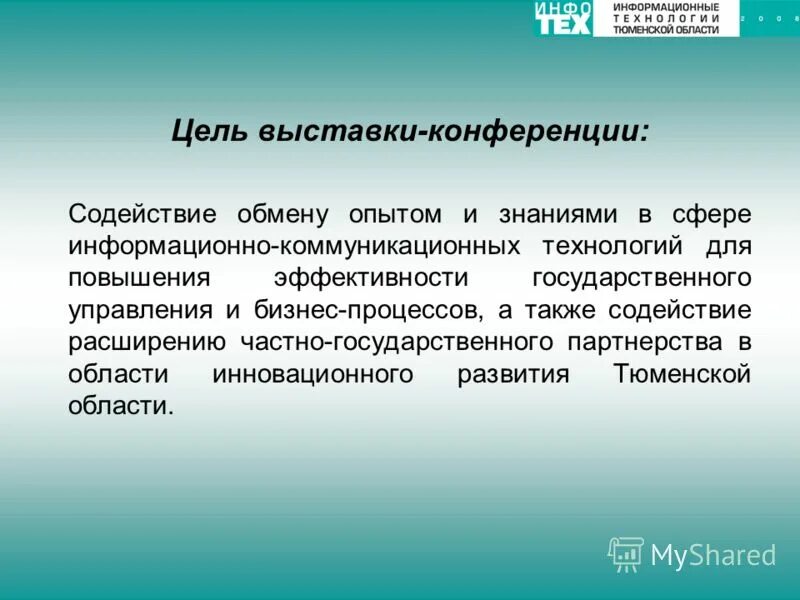 ИНФО ТЕХ ИНФОРМАЦИОННЫЕ ТЕХНОЛОГИИ ТЮМЕНСКОЙ ОБЛАСТИ 2008

Цель выставки-конференции:

Содействие обмену опытом и знаниями в сфере информационно-коммуникационных технологий для повышения эффективности государственного управления и бизнес-процессов, а также содействие расширению частно-государственного партнерства в области инновационного развития Тюменской области.

MyShared